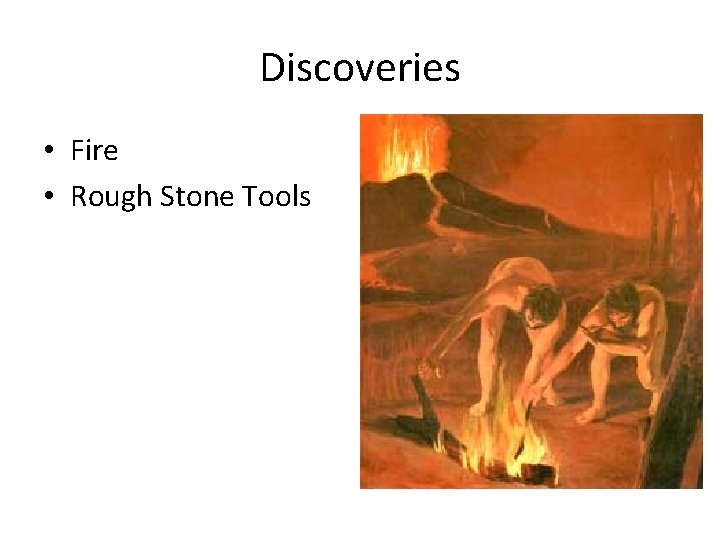 Discoveries

• Fire
• Rough Stone Tools